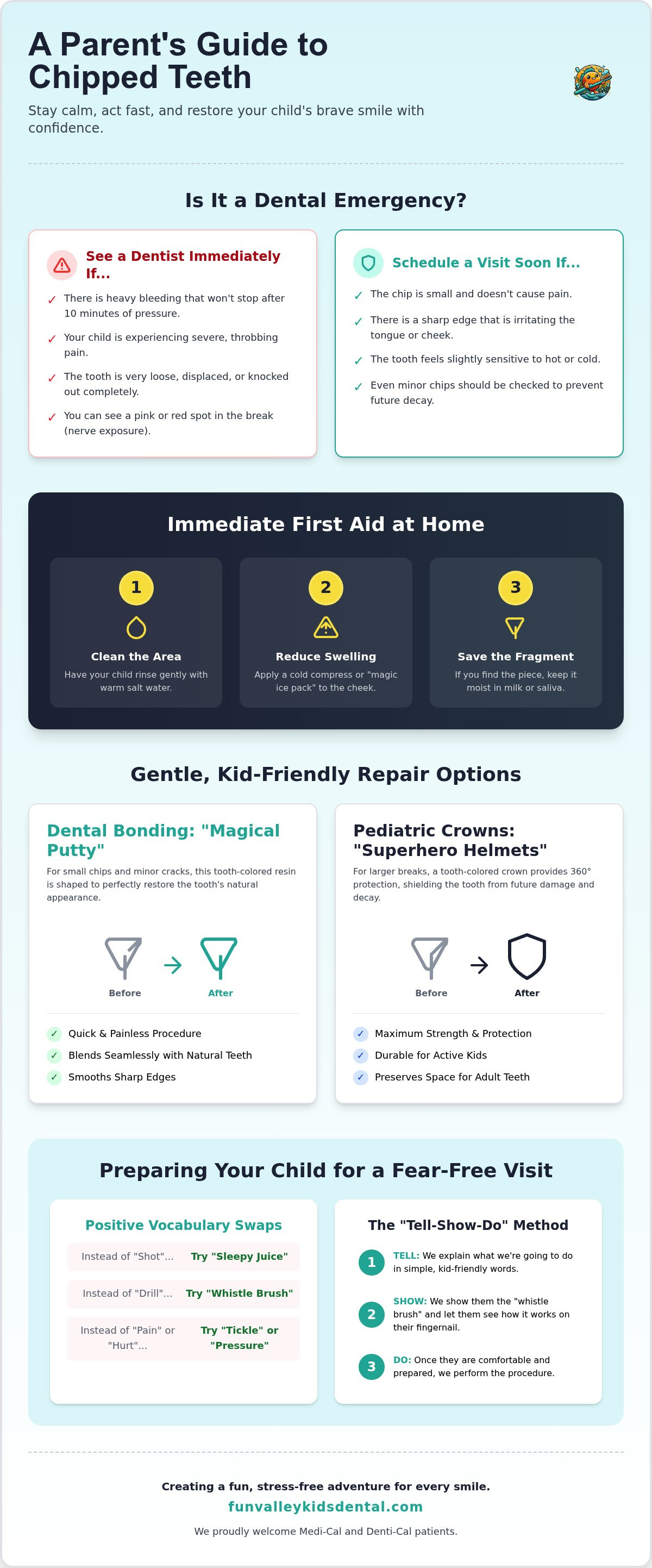 A Parent's Guide to Chipped Teeth

Stay calm, act fast, and restore your child's brave smile with confidence.

Is It a Dental Emergency?

See a Dentist Immediately If...

✓ There is heavy bleeding that won't stop after 10 minutes of pressure.

✓ Your child is experiencing severe, throbbing pain.

✓ The tooth is very loose, displaced, or knocked out completely.

✓ You can see a pink or red spot in the break (nerve exposure).

Schedule a Visit Soon If...

✓ The chip is small and doesn't cause pain.

✓ There is a sharp edge that is irritating the tongue or cheek.

✓ The tooth feels slightly sensitive to hot or cold.

✓ Even minor chips should be checked to prevent future decay.

Immediate First Aid at Home

1
Clean the Area
Have your child rinse gently with warm salt water.

2
Reduce Swelling
Apply a cold compress or "magic ice pack" to the cheek.

3
Save the Fragment
If you find the piece, keep it moist in milk or saliva.

Gentle, Kid-Friendly Repair Options

Dental Bonding: "Magical Putty"

For small chips and minor cracks, this tooth-colored resin is shaped to perfectly restore the tooth's natural appearance.

Before → After

✓ Quick & Painless Procedure
✓ Blends Seamlessly with Natural Teeth
✓ Smooths Sharp Edges

Pediatric Crowns: "Superhero Helmets"

For larger breaks, a tooth-colored crown provides 360° protection, shielding the tooth from future damage and decay.

Before → After

✓ Maximum Strength & Protection
✓ Durable for Active Kids
✓ Preserves Space for Adult Teeth

Preparing Your Child for a Fear-Free Visit

Positive Vocabulary Swaps

Instead of "Shot"... Try "Sleepy Juice"
Instead of "Drill"... Try "Whistle Brush"
Instead of "Pain" or "Hurt"... Try "Tickle" or "Pressure"

The "Tell-Show-Do" Method

1 TELL: We explain what we're going to do in simple, kid-friendly words.

2 SHOW: We show them the "whistle brush" and let them see how it works on their fingernail.

3 DO: Once they are comfortable and prepared, we perform the procedure.

Creating a fun, stress-free adventure for every smile.
funvalleykidsdental.com
We proudly welcome Medi-Cal and Denti-Cal patients.